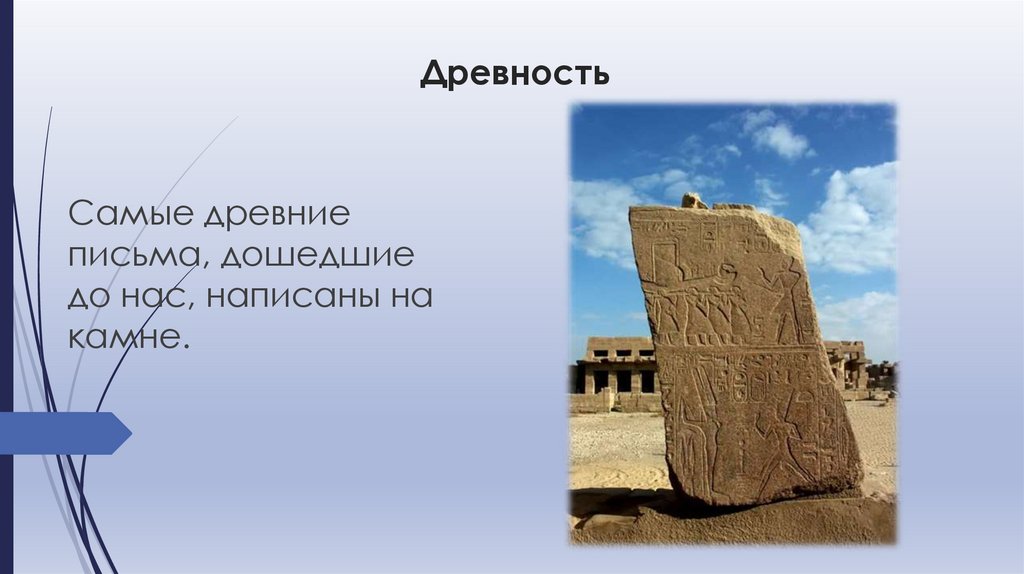 Древность

Самые древние письма, дошедшие до нас, написаны на камне.